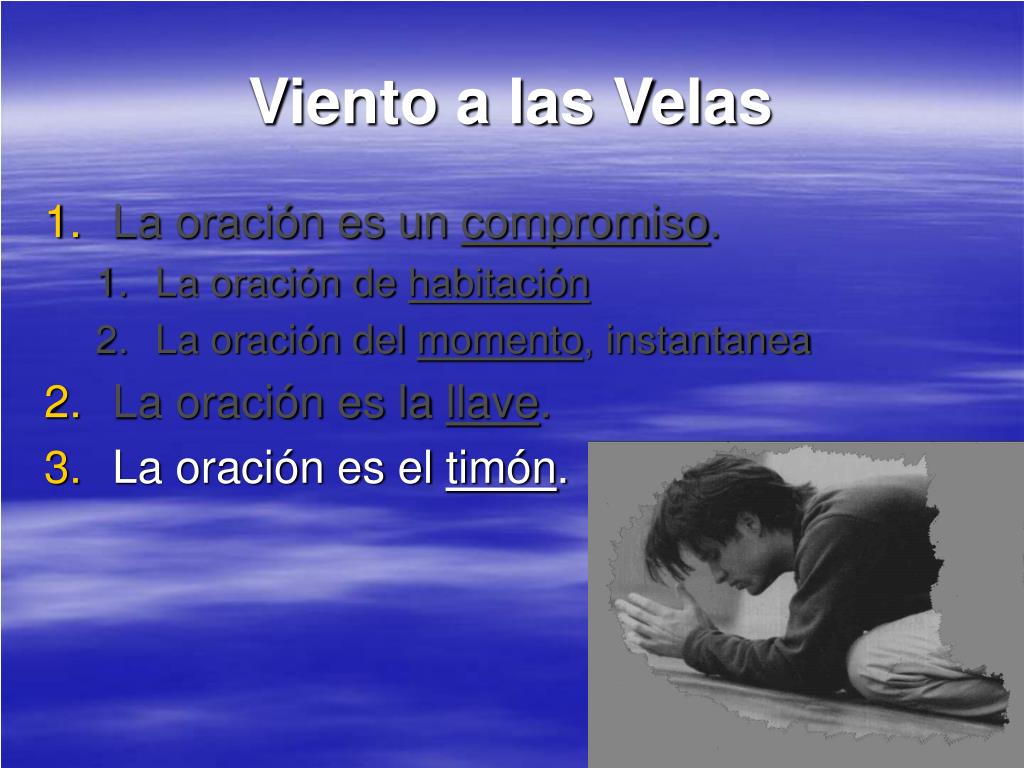 Viento a las Velas

1. La oración es un compromiso.
   1. La oración de habitación
   2. La oración del momento, instantanea
2. La oración es la llave.
3. La oración es el timón.